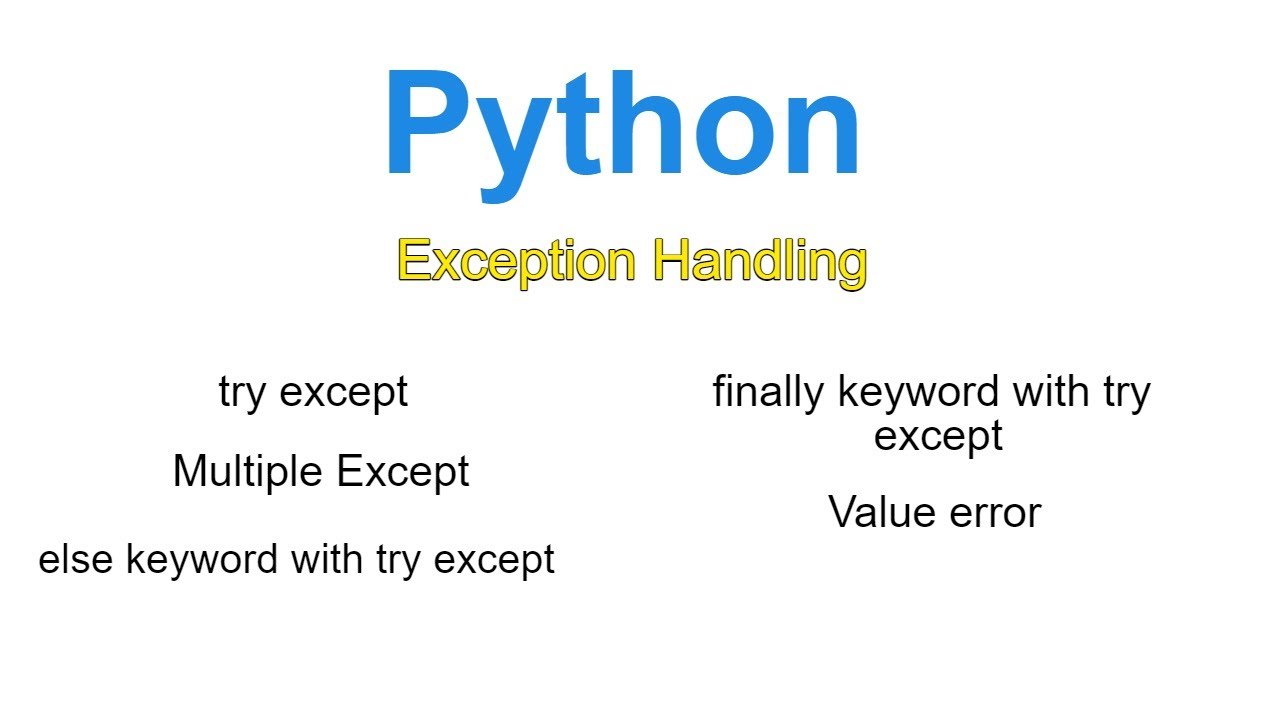 Python

Exception Handling

try except

Multiple Except

else keyword with try except

finally keyword with try except

Value error